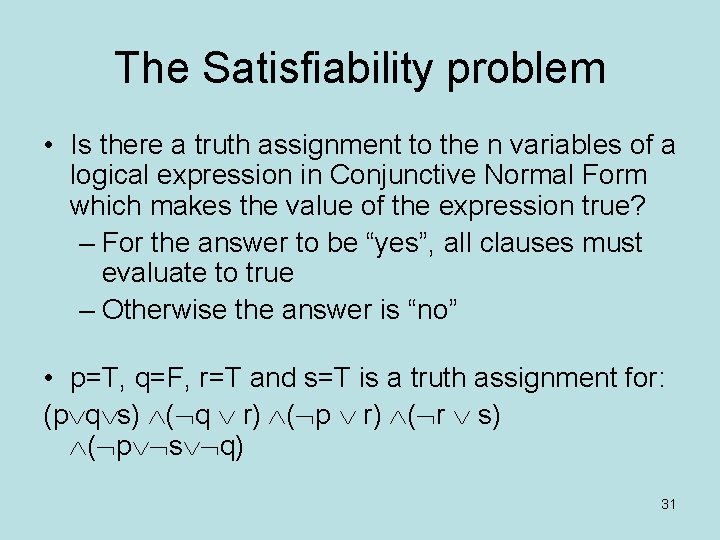 The Satisfiability problem

• Is there a truth assignment to the n variables of a logical expression in Conjunctive Normal Form which makes the value of the expression true?
– For the answer to be “yes”, all clauses must evaluate to true
– Otherwise the answer is “no”

• p=T, q=F, r=T and s=T is a truth assignment for:
$(p \vee q \vee s) \wedge (\neg q \vee r) \wedge (\neg p \vee r) \wedge (\neg r \vee s) \wedge (\neg p \vee \neg s \vee \neg q)$

31